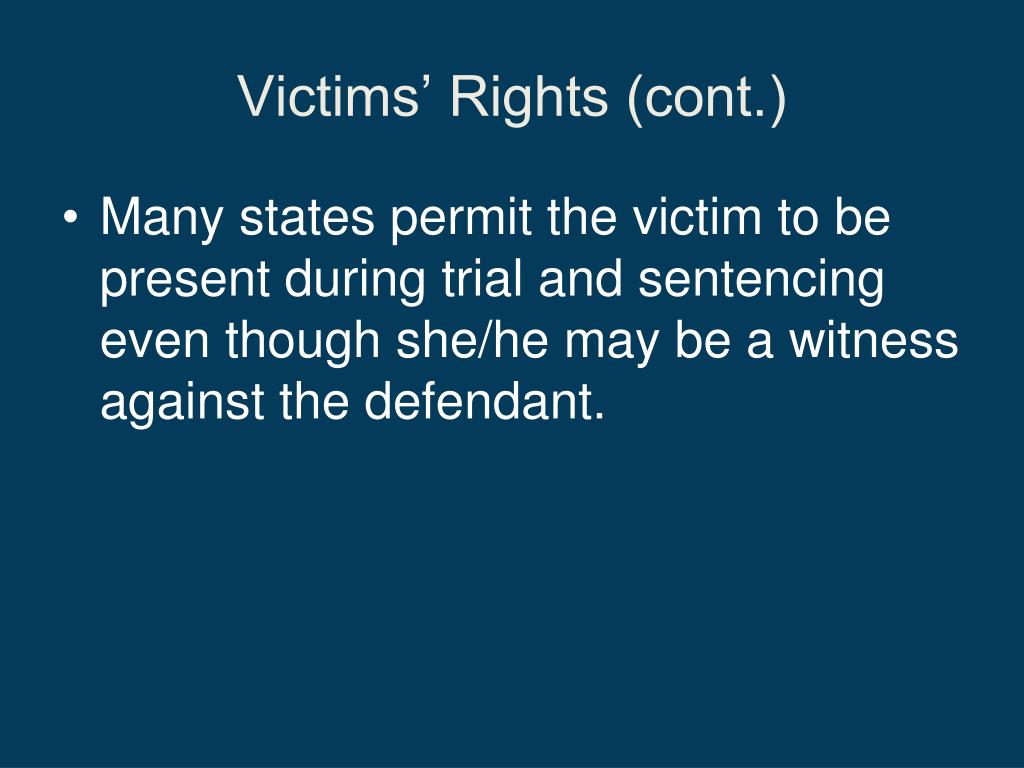 Victims’ Rights (cont.)

• Many states permit the victim to be present during trial and sentencing even though she/he may be a witness against the defendant.